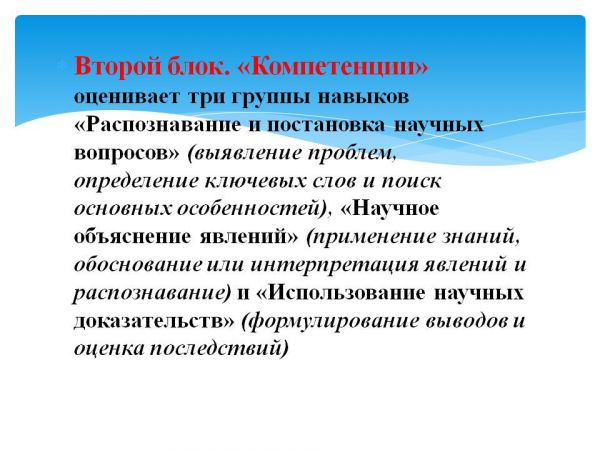 Второй блок. «Компетенции» оценивает три группы навыков «Распознавание и постановка научных вопросов» (выявление проблем, определение ключевых слов и поиск основных особенностей), «Научное объяснение явлений» (применение знаний, обоснование или интерпретация явлений и распознавание) и «Использование научных доказательств» (формулирование выводов и оценка последствий)